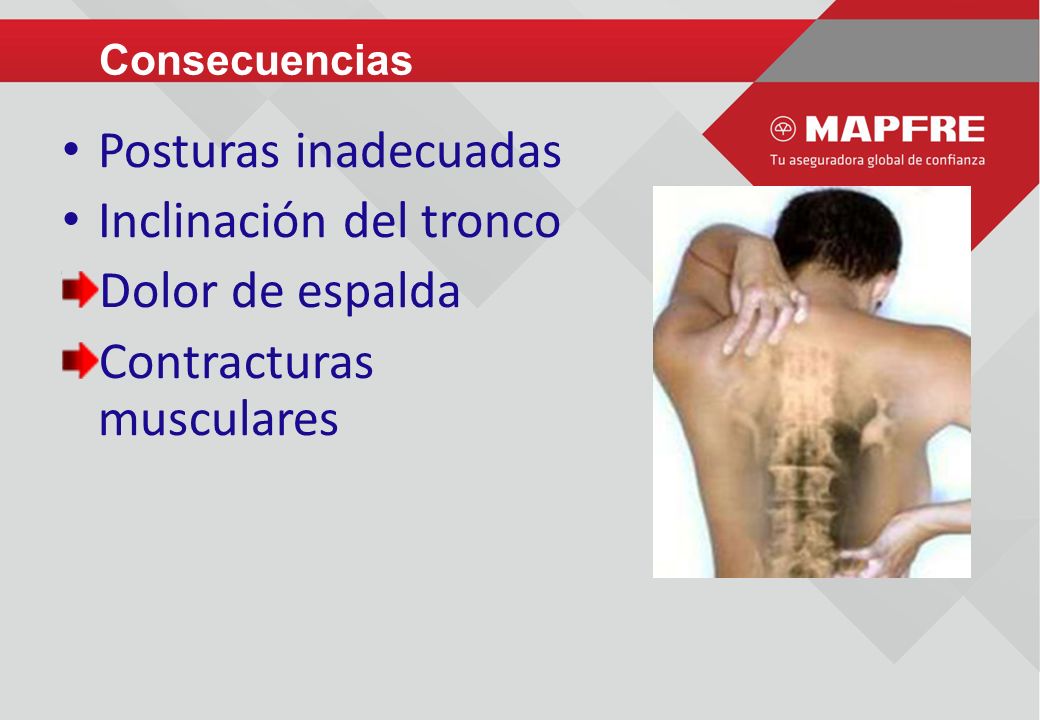 Consecuencias

MAPFRE
Tu aseguradora global de confianza

• Posturas inadecuadas
• Inclinación del tronco
Dolor de espalda
Contracturas musculares